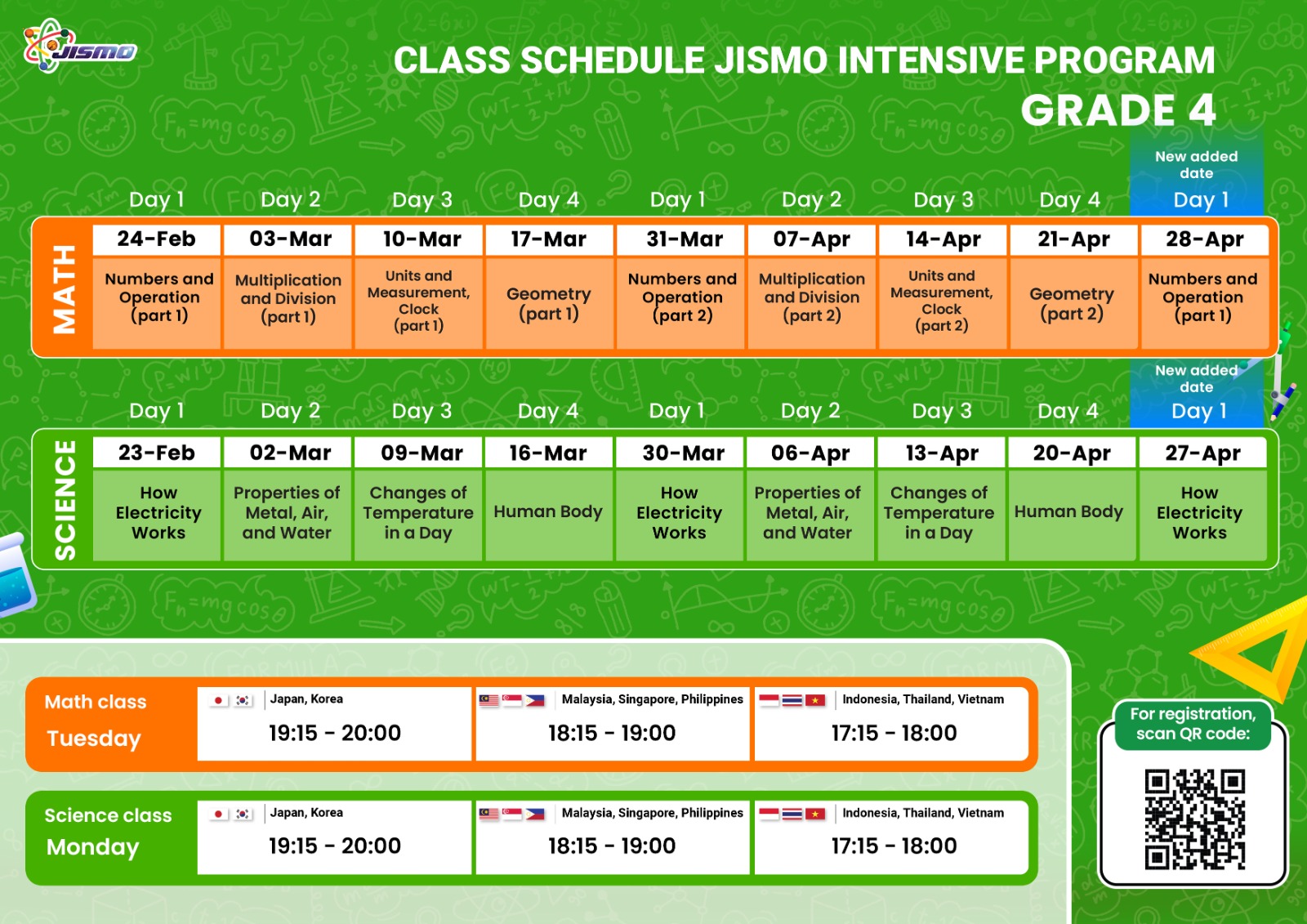 JISMO

CLASS SCHEDULE JISMO INTENSIVE PROGRAM
GRADE 4

MATH

| Day 1 | Day 2 | Day 3 | Day 4 | Day 1 | Day 2 | Day 3 | Day 4 | New added date Day 1 |
|---|---|---|---|---|---|---|---|---|
| 24-Feb | 03-Mar | 10-Mar | 17-Mar | 31-Mar | 07-Apr | 14-Apr | 21-Apr | 28-Apr |
| Numbers and Operation (part 1) | Multiplication and Division (part 1) | Units and Measurement, Clock (part 1) | Geometry (part 1) | Numbers and Operation (part 2) | Multiplication and Division (part 2) | Units and Measurement, Clock (part 2) | Geometry (part 2) | Numbers and Operation (part 1) |

SCIENCE

| Day 1 | Day 2 | Day 3 | Day 4 | Day 1 | Day 2 | Day 3 | Day 4 | New added date Day 1 |
|---|---|---|---|---|---|---|---|---|
| 23-Feb | 02-Mar | 09-Mar | 16-Mar | 30-Mar | 06-Apr | 13-Apr | 20-Apr | 27-Apr |
| How Electricity Works | Properties of Metal, Air, and Water | Changes of Temperature in a Day | Human Body | How Electricity Works | Properties of Metal, Air, and Water | Changes of Temperature in a Day | Human Body | How Electricity Works |

| Math class Tuesday | Japan, Korea 19:15 - 20:00 | Malaysia, Singapore, Philippines 18:15 - 19:00 | Indonesia, Thailand, Vietnam 17:15 - 18:00 |
|---|---|---|---|
| Science class Monday | Japan, Korea 19:15 - 20:00 | Malaysia, Singapore, Philippines 18:15 - 19:00 | Indonesia, Thailand, Vietnam 17:15 - 18:00 |

For registration, scan QR code: